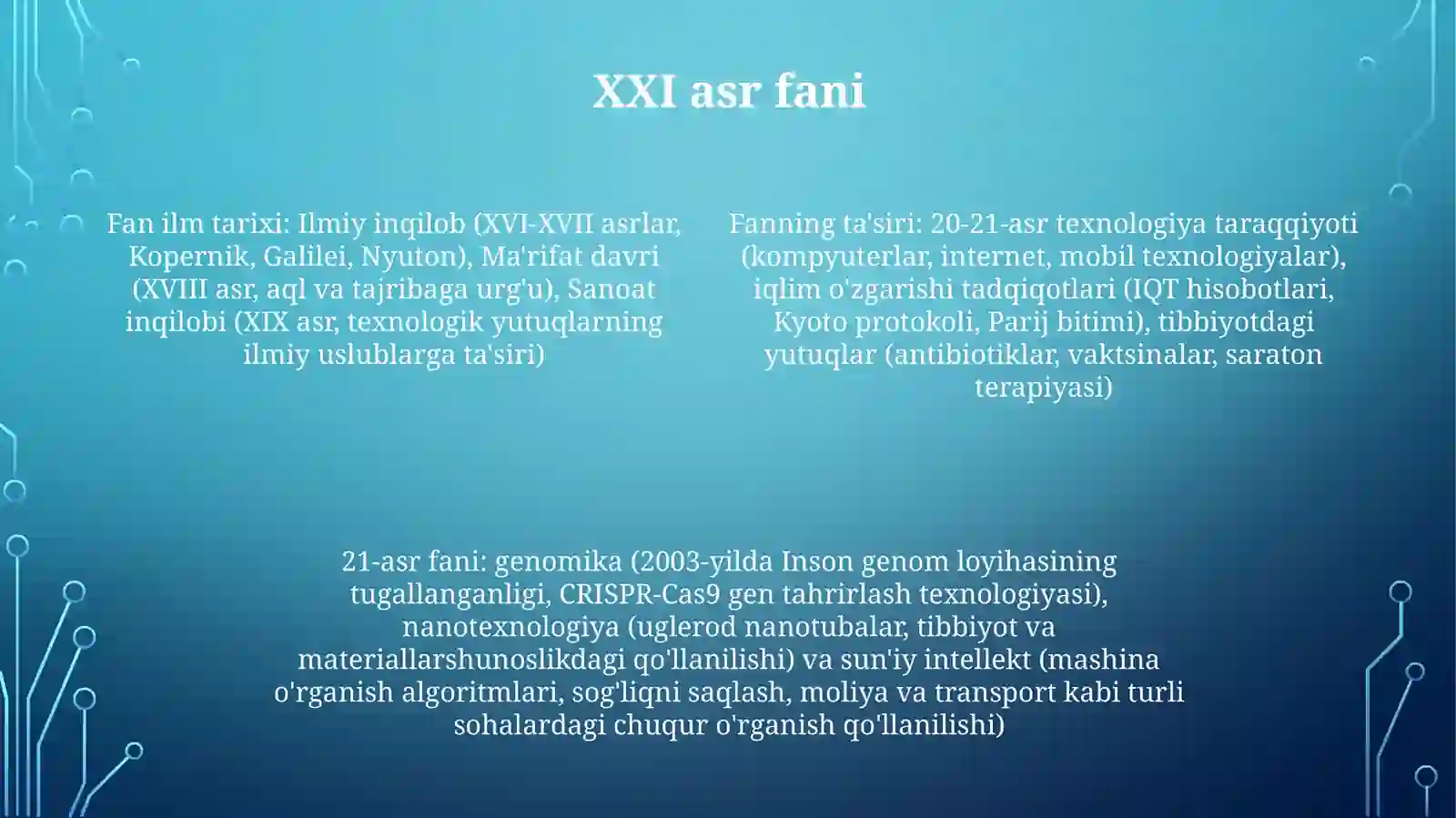 XXI asr fani

Fan ilm tarixi: Ilmiy inqilob (XVI-XVII asrlar, Kopernik, Galilei, Nyuton), Ma'rifat davri (XVIII asr, aql va tajribaga urg'u), Sanoat inqilobi (XIX asr, texnologik yutuqlarning ilmiy uslublarga ta'siri)

Fanning ta'siri: 20-21-asr texnologiya taraqqiyoti (kompyuterlar, internet, mobil texnologiyalar), iqlim o'zgarishi tadqiqotlari (IQT hisobotlari, Kyoto protokoli, Parij bitimi), tibbiyotdagi yutuqlar (antibiotiklar, vaktsinalar, saraton terapiyasi)

21-asr fani: genomika (2003-yilda Inson genom loyihasining tugallanganligi, CRISPR-Cas9 gen tahrirlash texnologiyasi), nanotexnologiya (uglerod nanotubalar, tibbiyot va materiallarshunoslikdagi qo'llanilishi) va sun'iy intellekt (mashina o'rganish algoritmlari, sog'liqni saqlash, moliya va transport kabi turli sohalardagi chuqur o'rganish qo'llanilishi)